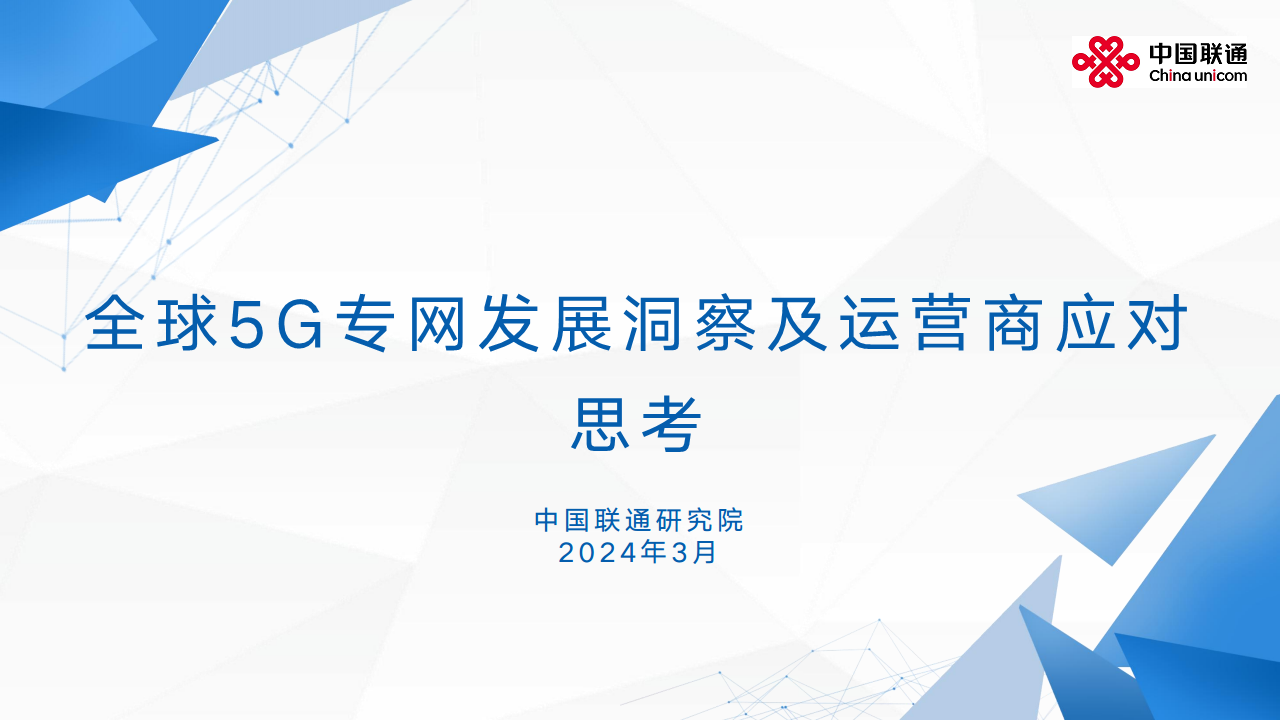 中国联通
China unicom

全球5G专网发展洞察及运营商应对思考

中国联通研究院
2024年3月